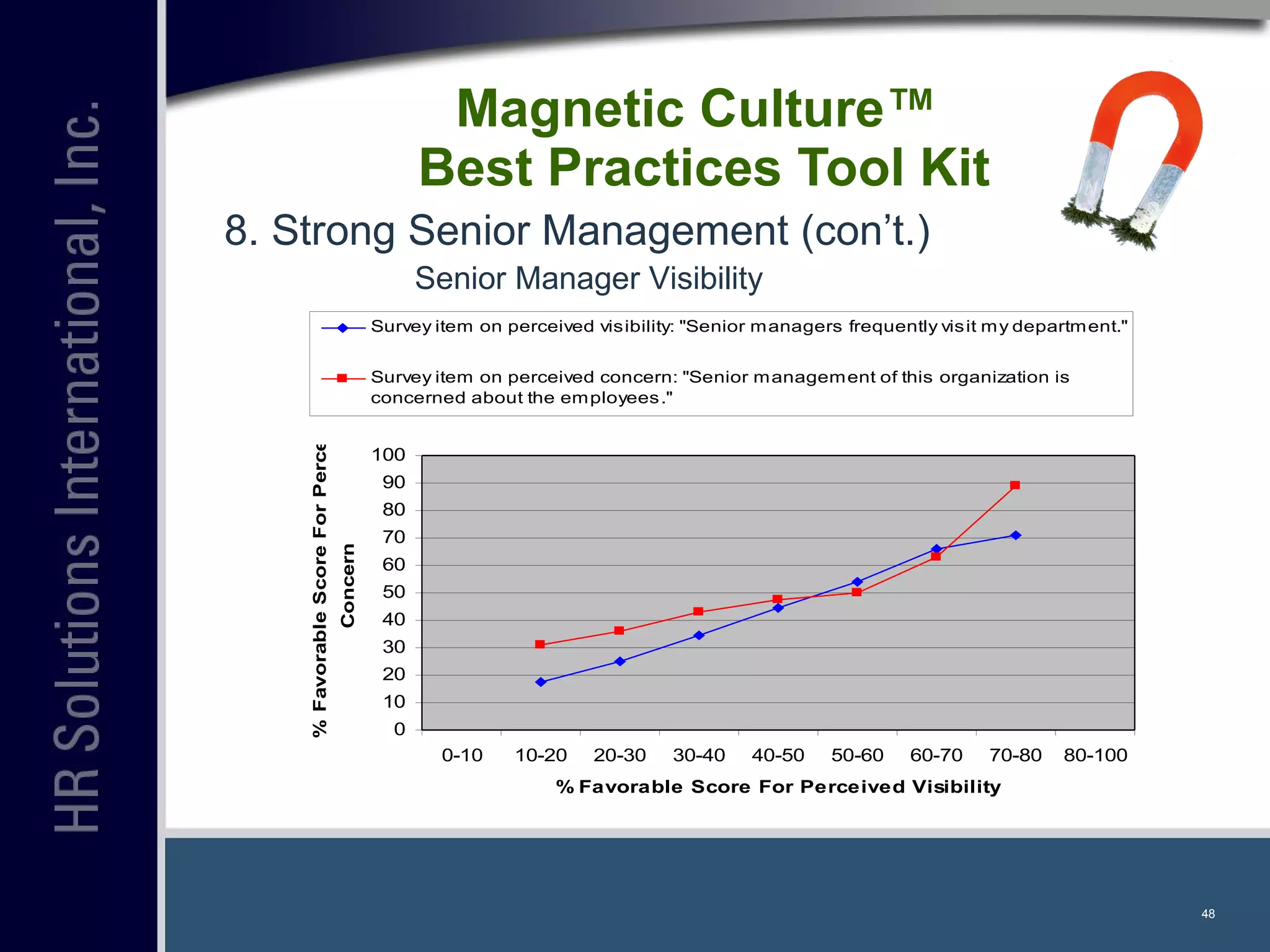 HR Solutions International, Inc.

Magnetic Culture™
Best Practices Tool Kit

8. Strong Senior Management (con't.)

Senior Manager Visibility

Survey item on perceived visibility: "Senior managers frequently visit my department."

Survey item on perceived concern: "Senior management of this organization is concerned about the employees."

% Favorable Score For Perce
Concern

100
90
80
70
60
50
40
30
20
10
0

0-10 10-20 20-30 30-40 40-50 50-60 60-70 70-80 80-100

% Favorable Score For Perceived Visibility

48